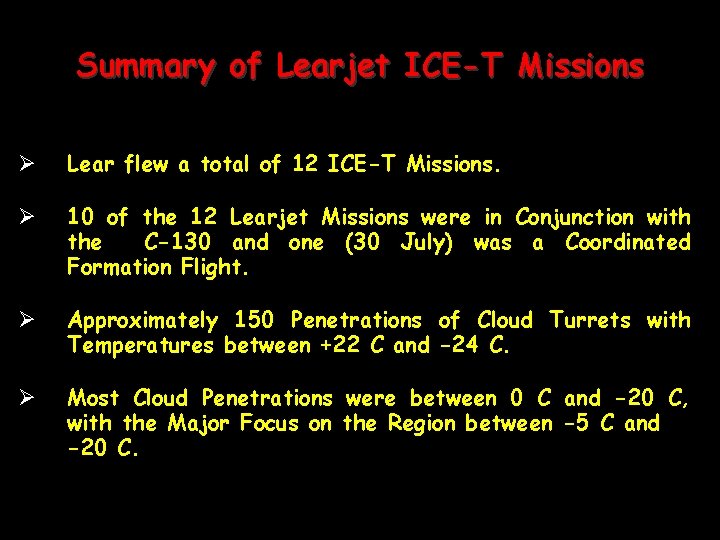 Summary of Learjet ICE-T Missions

➢ Lear flew a total of 12 ICE-T Missions.

➢ 10 of the 12 Learjet Missions were in Conjunction with the C-130 and one (30 July) was a Coordinated Formation Flight.

➢ Approximately 150 Penetrations of Cloud Turrets with Temperatures between +22 C and -24 C.

➢ Most Cloud Penetrations were between 0 C and -20 C, with the Major Focus on the Region between -5 C and -20 C.